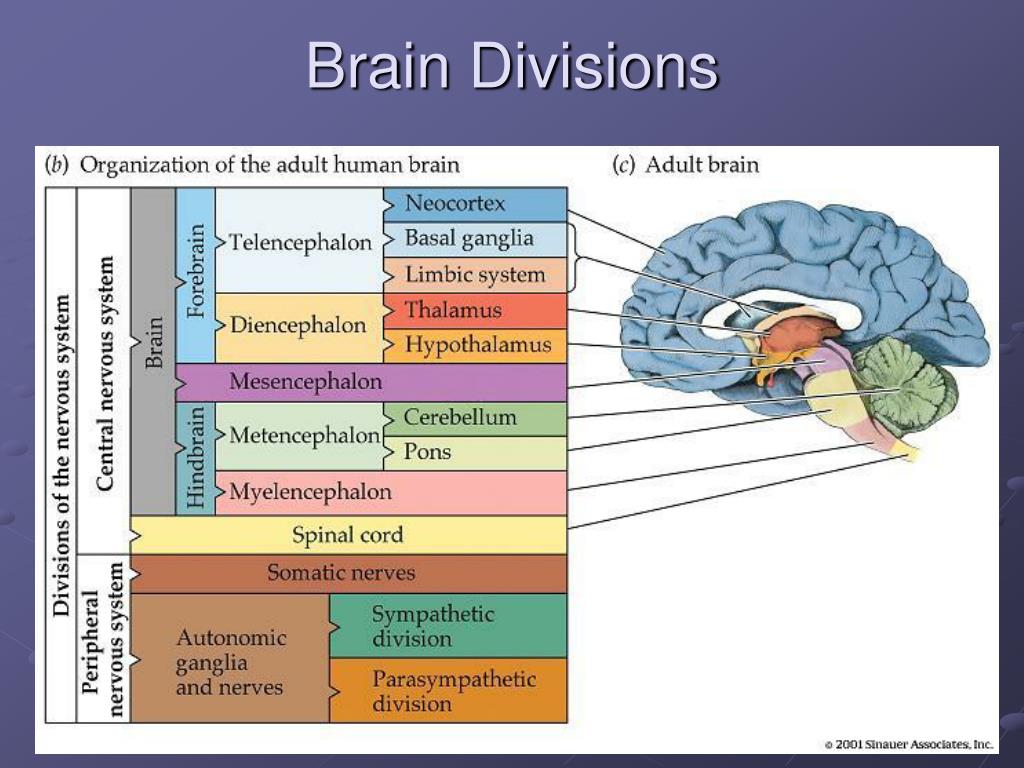 Brain Divisions

(b) Organization of the adult human brain

(c) Adult brain

Divisions of the nervous system

Central nervous system

Brain

Forebrain

Telencephalon

Neocortex

Basal ganglia

Limbic system

Diencephalon

Thalamus

Hypothalamus

Mesencephalon

Hindbrain

Metencephalon

Cerebellum

Pons

Myelencephalon

Spinal cord

Peripheral nervous system

Somatic nerves

Autonomic ganglia and nerves

Sympathetic division

Parasympathetic division

© 2001 Sinauer Associates, Inc.